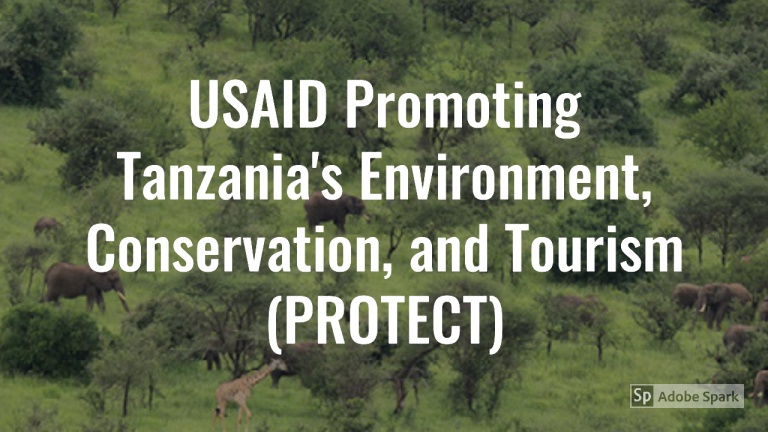 USAID Promoting Tanzania's Environment, Conservation, and Tourism (PROTECT)

Sp Adobe Spark